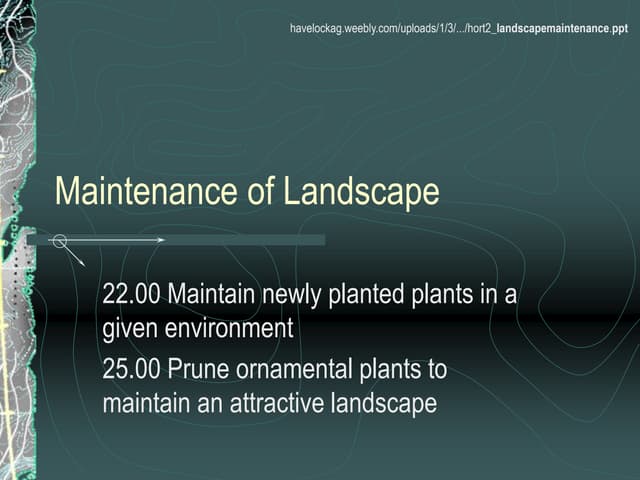 havelockag.weebly.com/uploads/1/3/.../hort2_landscapemaintenance.ppt

Maintenance of Landscape

22.00 Maintain newly planted plants in a given environment

25.00 Prune ornamental plants to maintain an attractive landscape